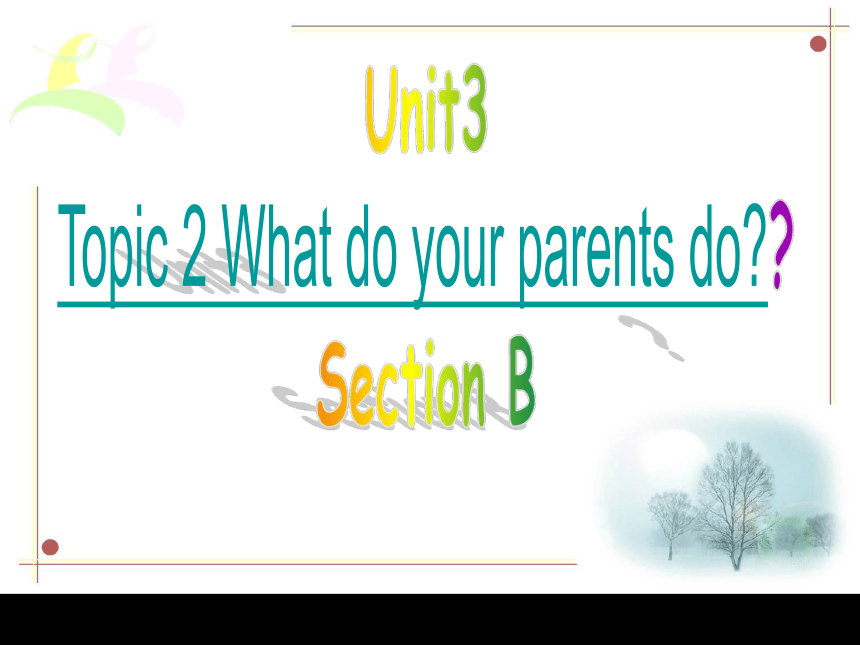 Unit3

Topic 2 What do your parents do??

Section B